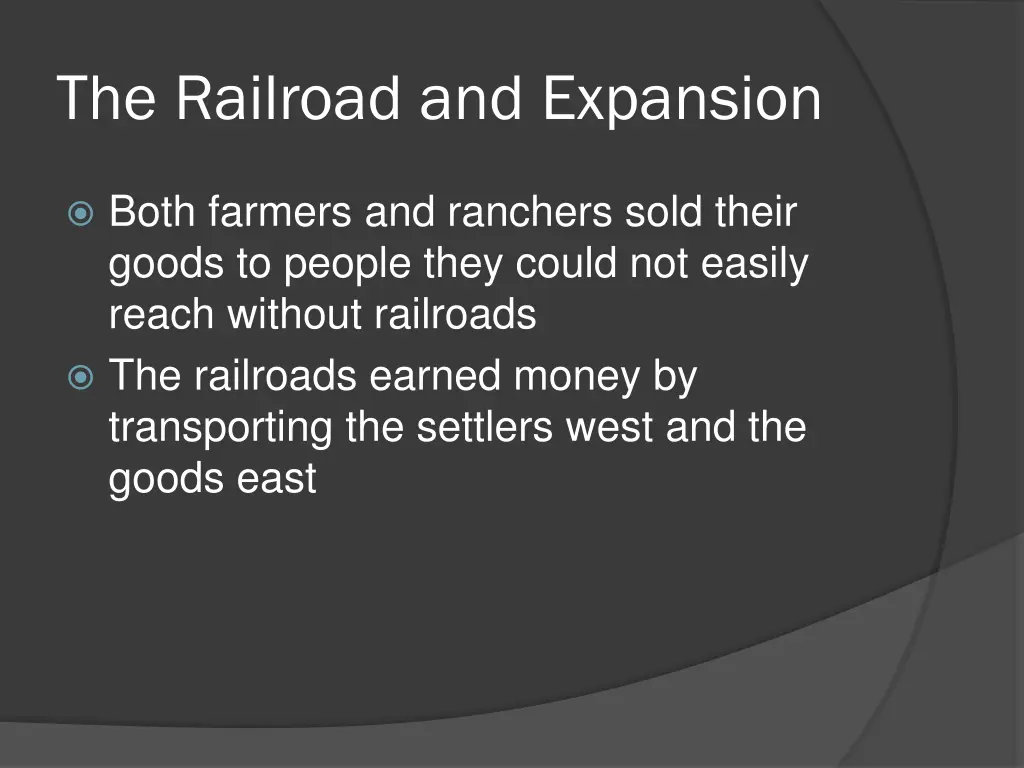 The Railroad and Expansion

Both farmers and ranchers sold their goods to people they could not easily reach without railroads

The railroads earned money by transporting the settlers west and the goods east